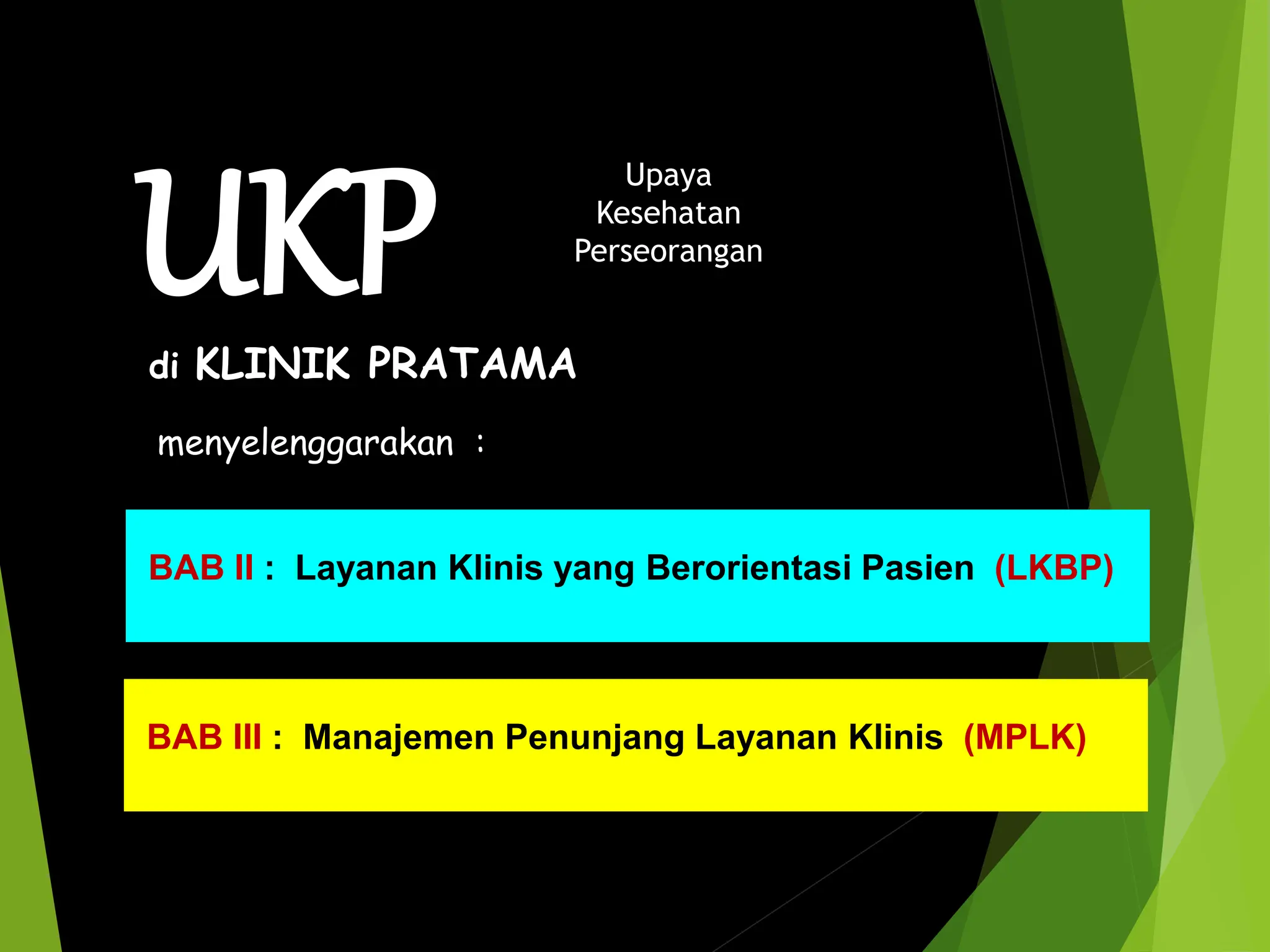 UKP

Upaya Kesehatan Perseorangan

di KLINIK PRATAMA

menyelenggarakan :

BAB II : Layanan Klinis yang Berorientasi Pasien (LKBP)

BAB III : Manajemen Penunjang Layanan Klinis (MPLK)